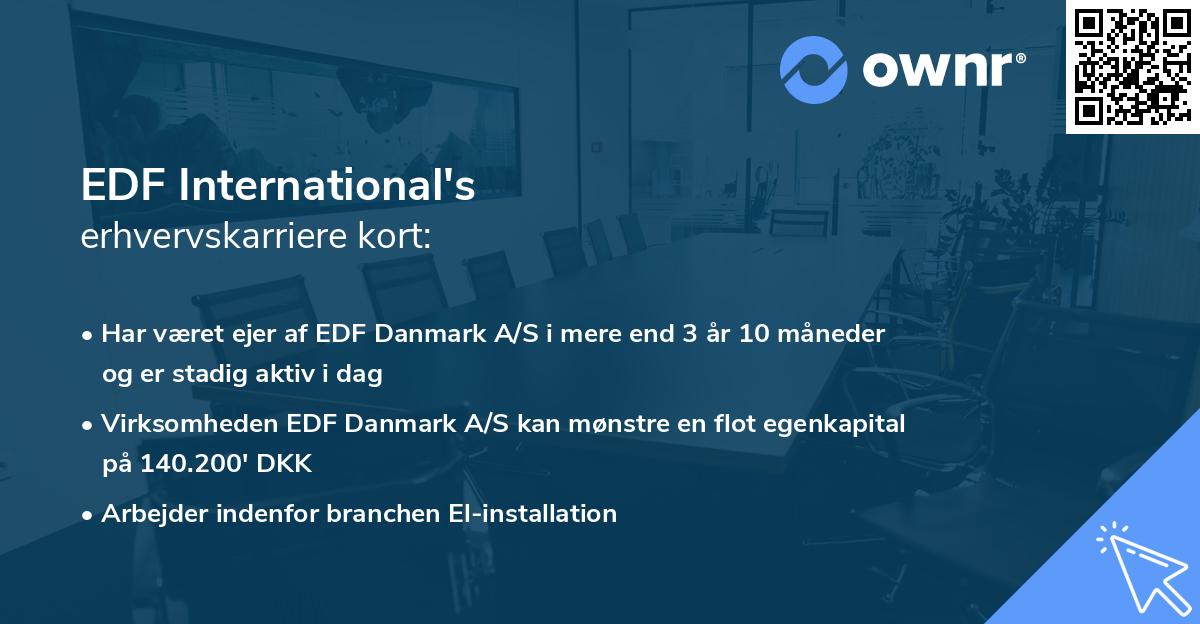 ownr®

EDF International's
erhvervskarriere kort:

• Har været ejer af EDF Danmark A/S i mere end 3 år 10 måneder og er stadig aktiv i dag

• Virksomheden EDF Danmark A/S kan mønstre en flot egenkapital på 140.200' DKK

• Arbejder indenfor branchen El-installation